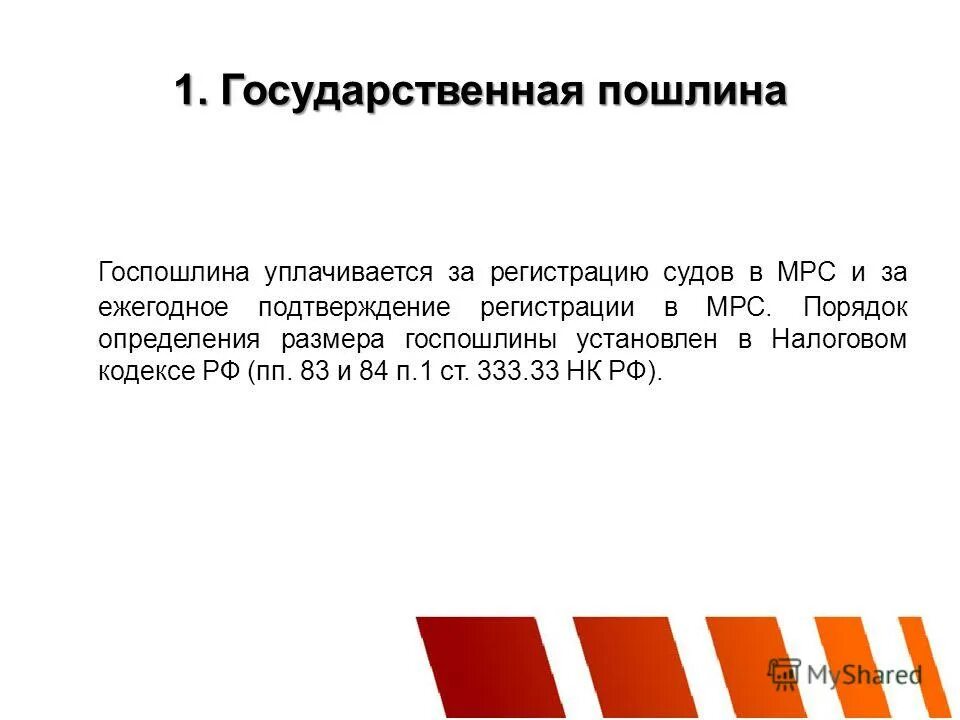 1. Государственная пошлина

Госпошлина уплачивается за регистрацию судов в МРС и за ежегодное подтверждение регистрации в МРС. Порядок определения размера госпошлины установлен в Налоговом кодексе РФ (пп. 83 и 84 п.1 ст. 333.33 НК РФ).

MyShared